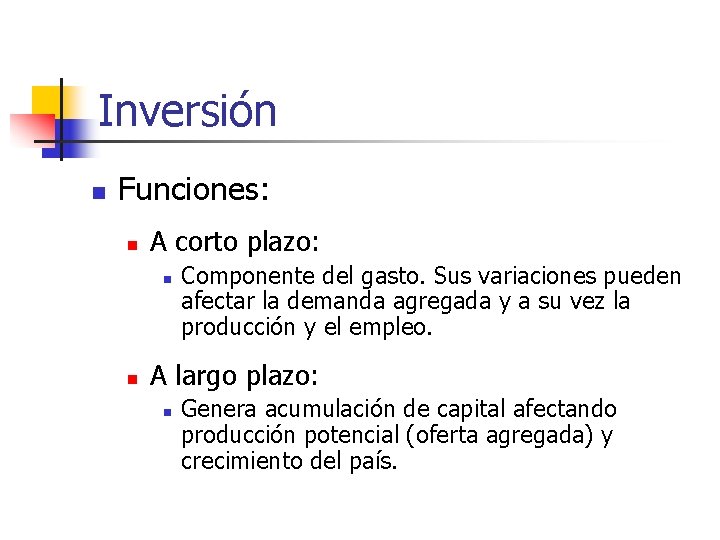 Inversión

Funciones:

A corto plazo:

Componente del gasto. Sus variaciones pueden afectar la demanda agregada y a su vez la producción y el empleo.

A largo plazo:

Genera acumulación de capital afectando producción potencial (oferta agregada) y crecimiento del país.